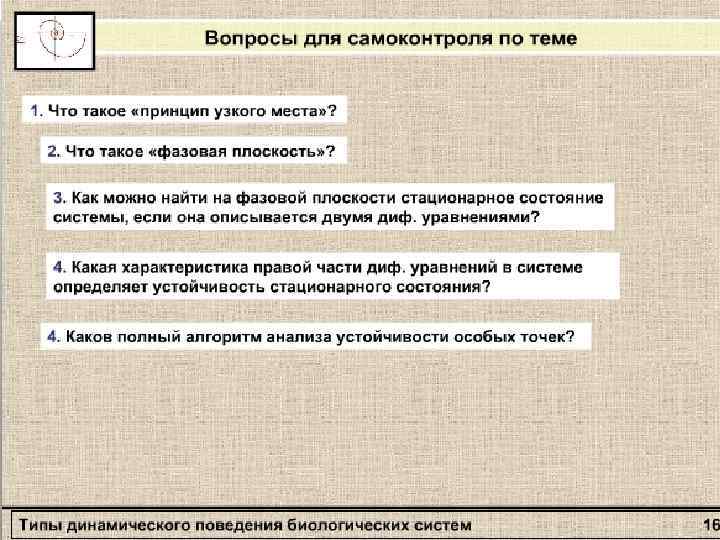 Вопросы для самоконтроля по теме

1. Что такое «принцип узкого места»?

2. Что такое «фазовая плоскость»?

3. Как можно найти на фазовой плоскости стационарное состояние системы, если она описывается двумя диф. уравнениями?

4. Какая характеристика правой части диф. уравнений в системе определяет устойчивость стационарного состояния?

4. Каков полный алгоритм анализа устойчивости особых точек?

Типы динамического поведения биологических систем

16